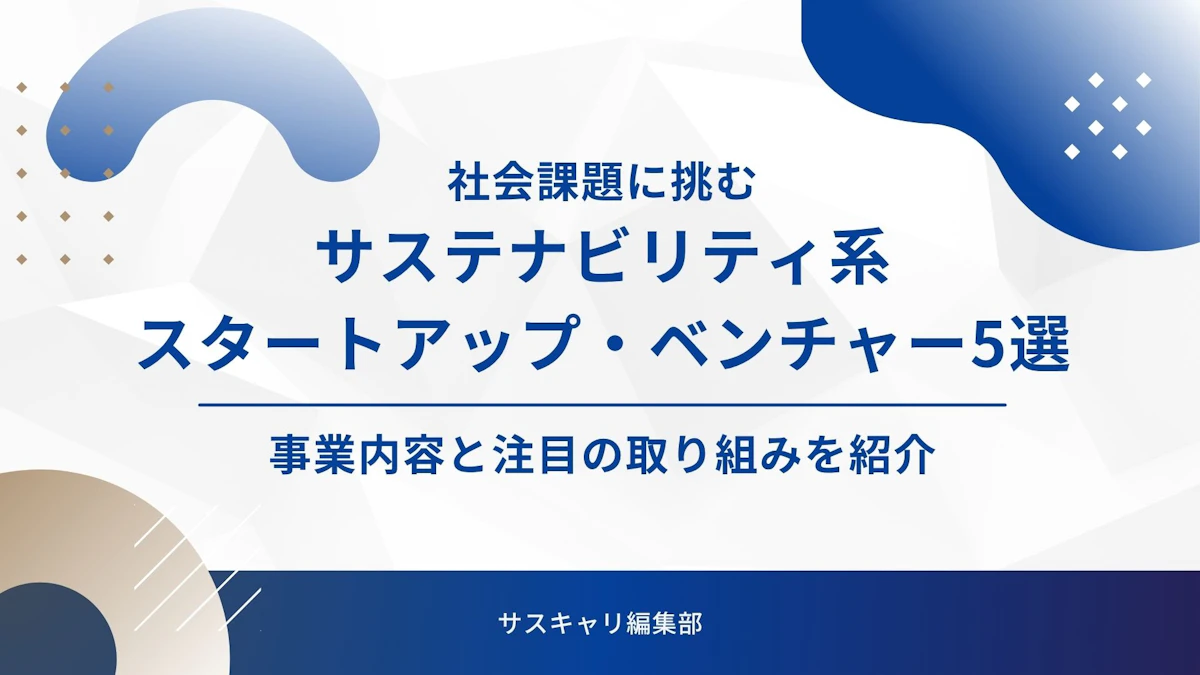 社会課題に挑む
サステナビリティ系
スタートアップ・ベンチャー5選

事業内容と注目の取り組みを紹介

サスキャリ編集部